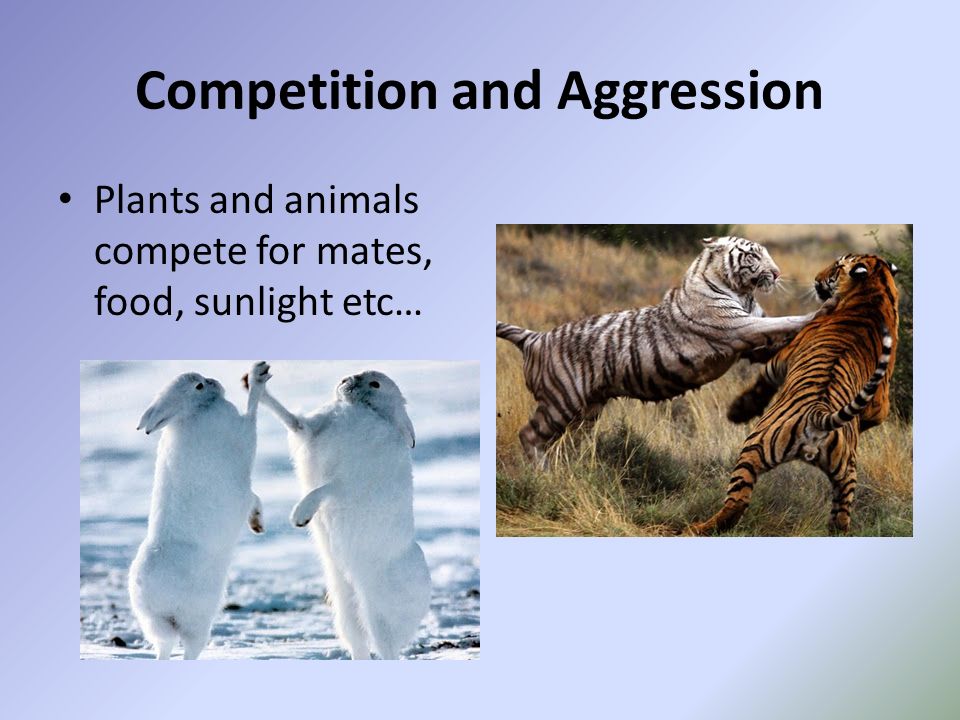 Competition and Aggression

• Plants and animals compete for mates, food, sunlight etc…